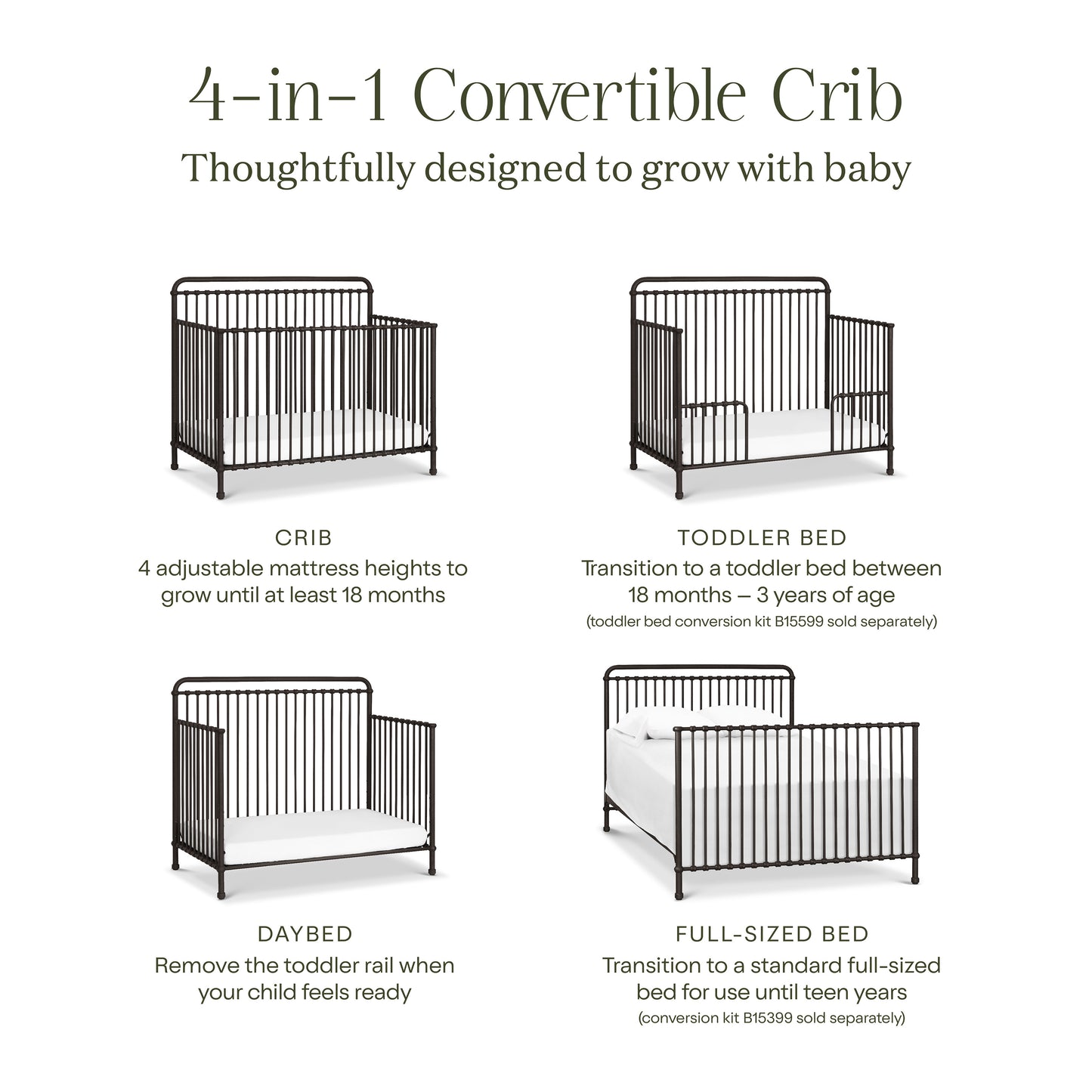 4-in-1 Convertible Crib
Thoughtfully designed to grow with baby

CRIB
4 adjustable mattress heights to grow until at least 18 months

TODDLER BED
Transition to a toddler bed between 18 months – 3 years of age
(toddler bed conversion kit B15599 sold separately)

DAYBED
Remove the toddler rail when your child feels ready

FULL-SIZED BED
Transition to a standard full-sized bed for use until teen years
(conversion kit B15399 sold separately)